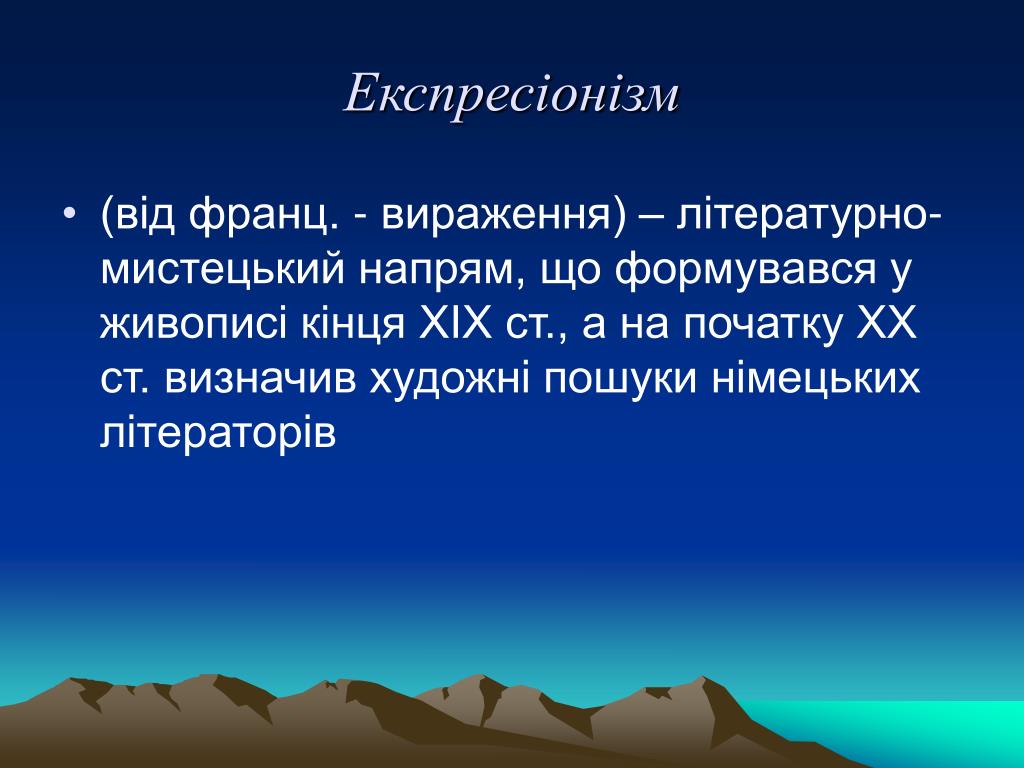 Експресіонізм

• (від франц. - вираження) – літературно-мистецький напрям, що формувався у живописі кінця XIX ст., а на початку XX ст. визначив художні пошуки німецьких літераторів